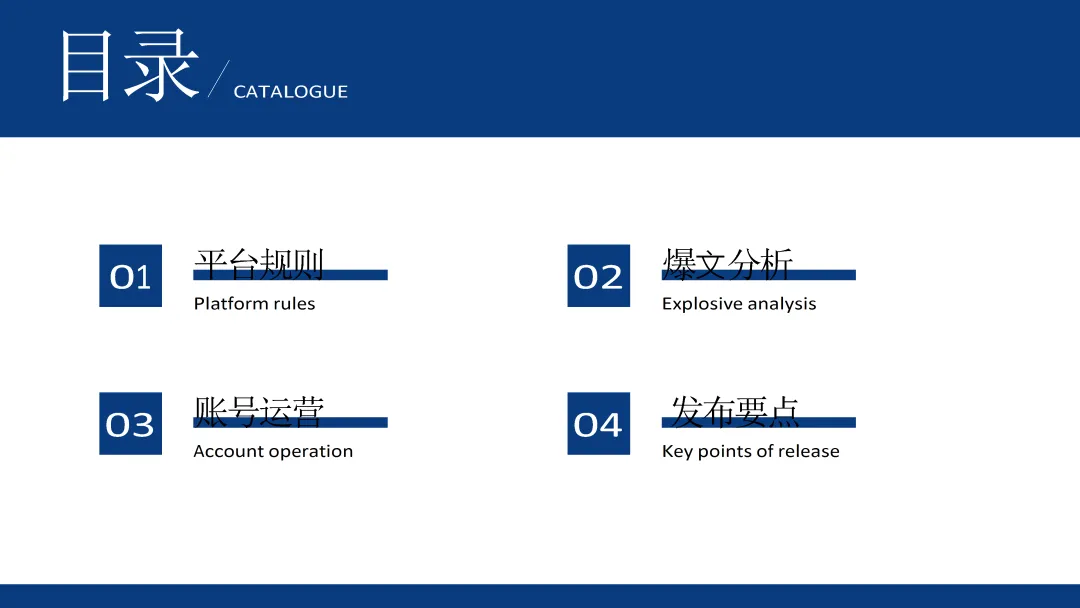 目录 CATALOGUE

01 平台规则
Platform rules

02 爆文分析
Explosive analysis

03 账号运营
Account operation

04 发布要点
Key points of release